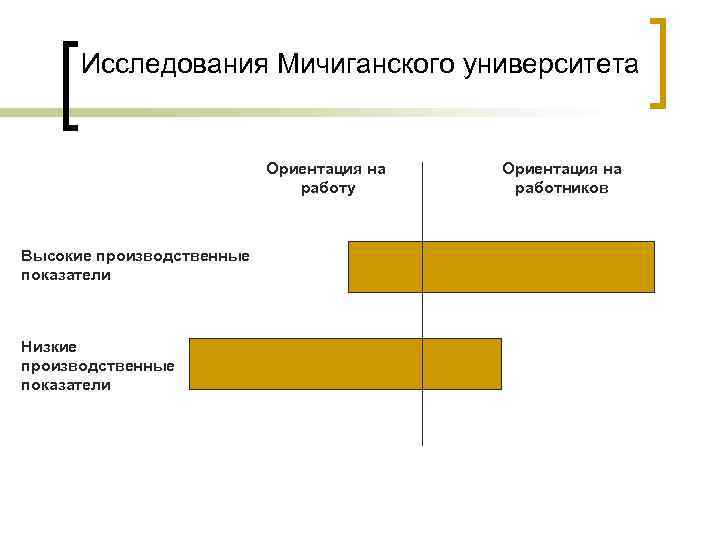 Исследования Мичиганского университета

Ориентация на работу

Ориентация на работников

Высокие производственные показатели

Низкие производственные показатели